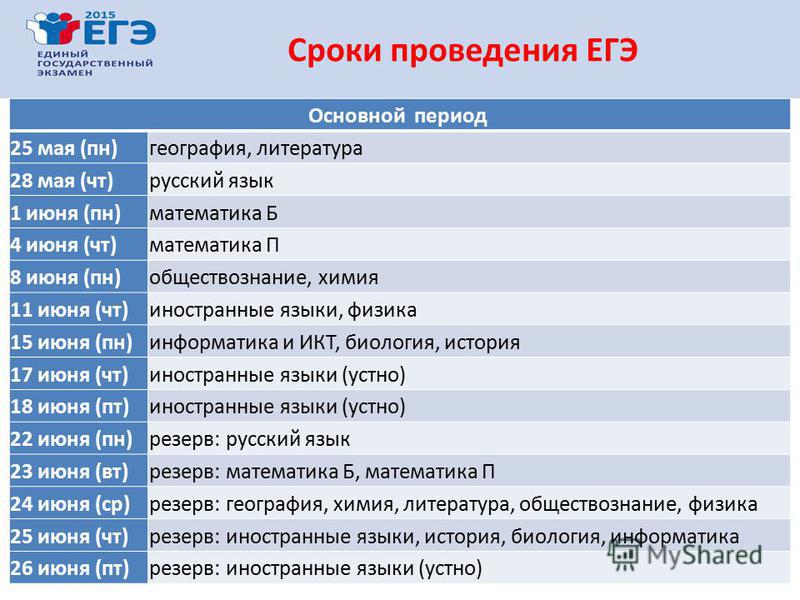 2015 ЕГЭ ЕДИНЫЙ ГОСУДАРСТВЕННЫЙ ЭКЗАМЕН

Сроки проведения ЕГЭ

| Основной период | |
|---|---|
| 25 мая (пн) | география, литература |
| 28 мая (чт) | русский язык |
| 1 июня (пн) | математика Б |
| 4 июня (чт) | математика П |
| 8 июня (пн) | обществознание, химия |
| 11 июня (чт) | иностранные языки, физика |
| 15 июня (пн) | информатика и ИКТ, биология, история |
| 17 июня (чт) | иностранные языки (устно) |
| 18 июня (пт) | иностранные языки (устно) |
| 22 июня (пн) | резерв: русский язык |
| 23 июня (вт) | резерв: математика Б, математика П |
| 24 июня (ср) | резерв: география, химия, литература, обществознание, физика |
| 25 июня (чт) | резерв: иностранные языки, история, биология, информатика |
| 26 июня (пт) | резерв: иностранные языки (устно) |

MyShared